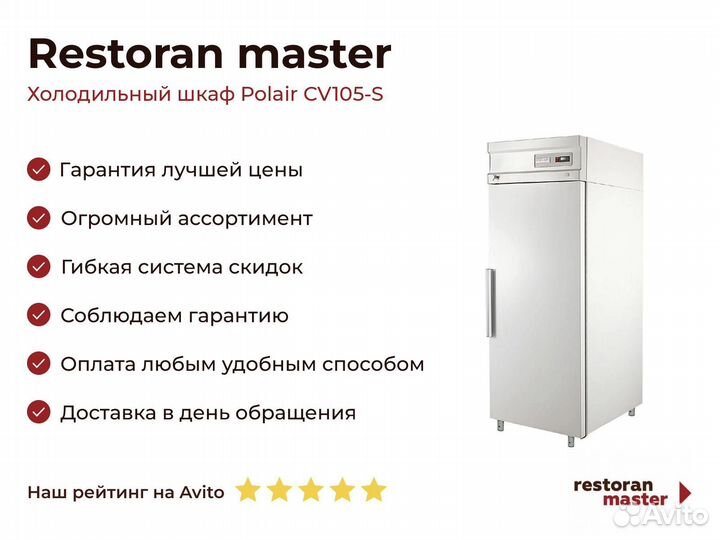 Restoran master
Холодильный шкаф Polair CV105-S

Гарантия лучшей цены
Огромный ассортимент
Гибкая система скидок
Соблюдаем гарантию
Оплата любым удобным способом
Доставка в день обращения

Наш рейтинг на Avito

restoran master

Avito